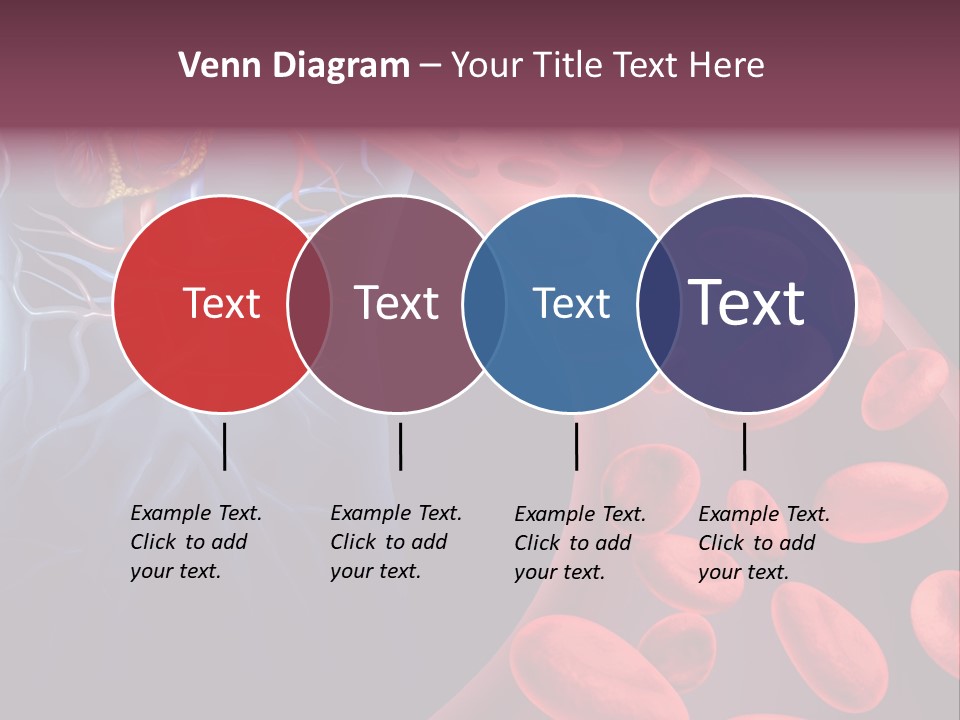 Venn Diagram – Your Title Text Here

Text

Text

Text

Text

Example Text. Click to add your text.

Example Text. Click to add your text.

Example Text. Click to add your text.

Example Text. Click to add your text.